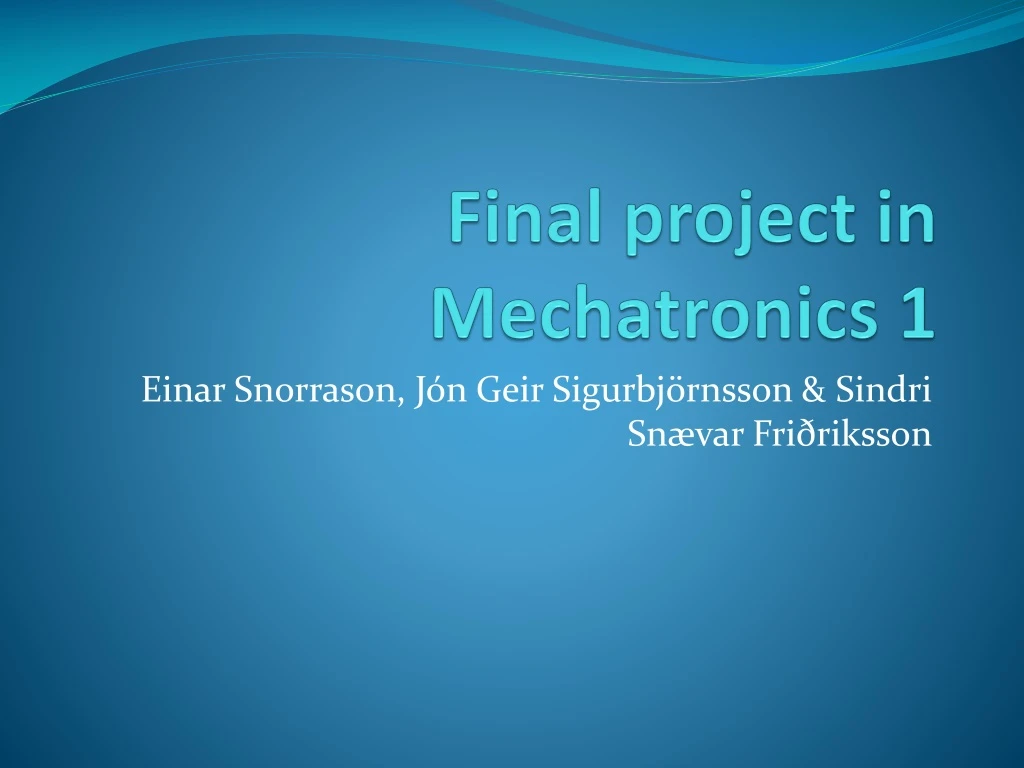 Final project in Mechatronics 1

Einar Snorrason, Jón Geir Sigurbjörnsson & Sindri Snævar Friðriksson